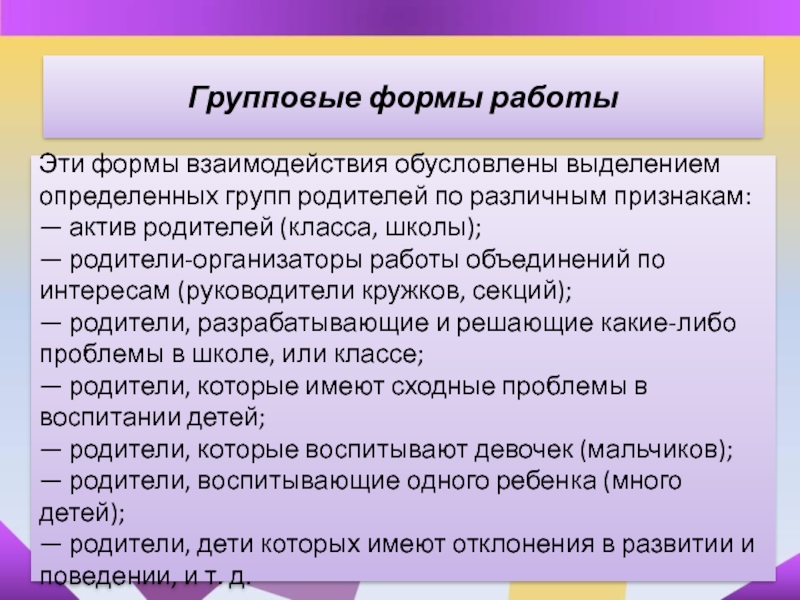 Групповые формы работы

Эти формы взаимодействия обусловлены выделением определенных групп родителей по различным признакам:
— актив родителей (класса, школы);
— родители-организаторы работы объединений по интересам (руководители кружков, секций);
— родители, разрабатывающие и решающие какие-либо проблемы в школе, или классе;
— родители, которые имеют сходные проблемы в воспитании детей;
— родители, которые воспитывают девочек (мальчиков);
— родители, воспитывающие одного ребенка (много детей);
— родители, дети которых имеют отклонения в развитии и поведении, и т. д.